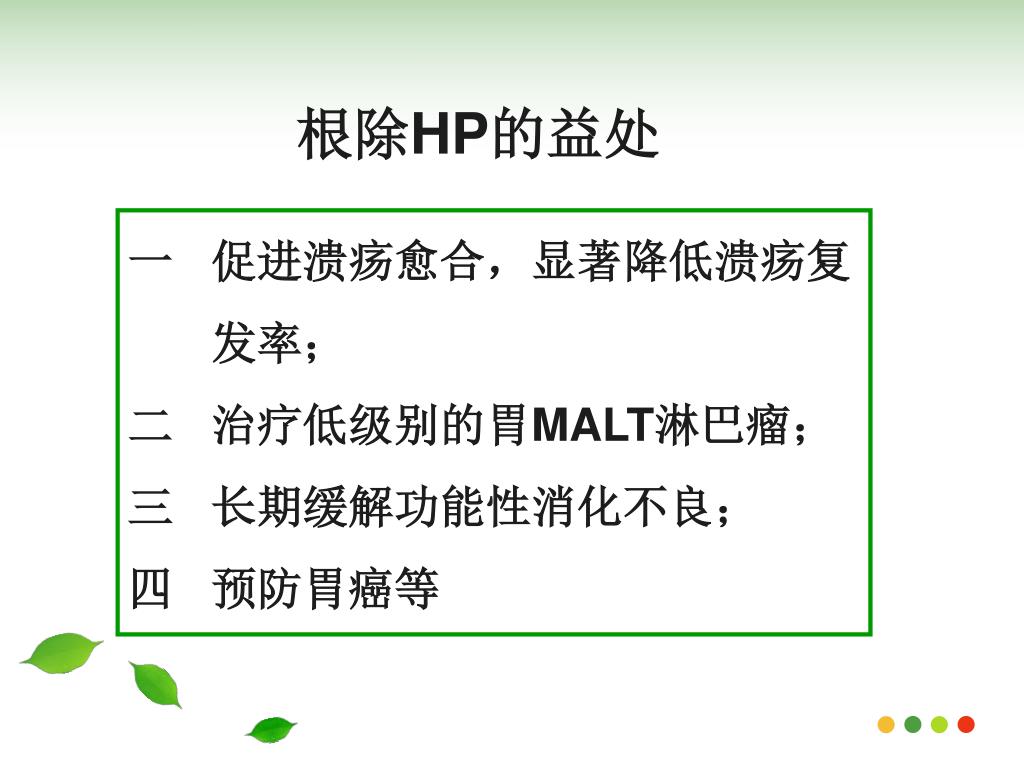 根除HP的益处

一　促进溃疡愈合，显著降低溃疡复发率；

二　治疗低级别的胃MALT淋巴瘤；

三　长期缓解功能性消化不良；

四　预防胃癌等